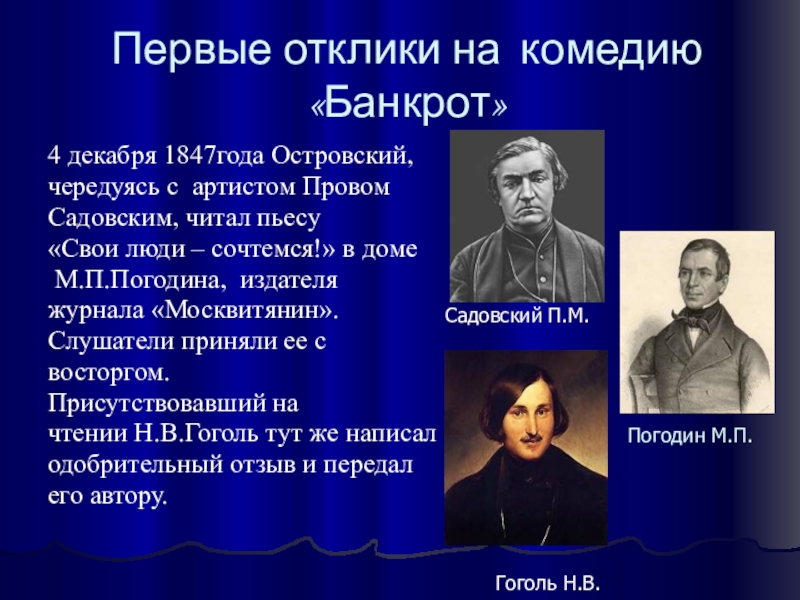 Первые отклики на комедию «Банкрот»

4 декабря 1847года Островский, чередуясь с артистом Провом Садовским, читал пьесу «Свои люди – сочтемся!» в доме М.П.Погодина, издателя журнала «Москвитянин». Слушатели приняли ее с восторгом. Присутствовавший на чтении Н.В.Гоголь тут же написал одобрительный отзыв и передал его автору.

Садовский П.М.

Погодин М.П.

Гоголь Н.В.